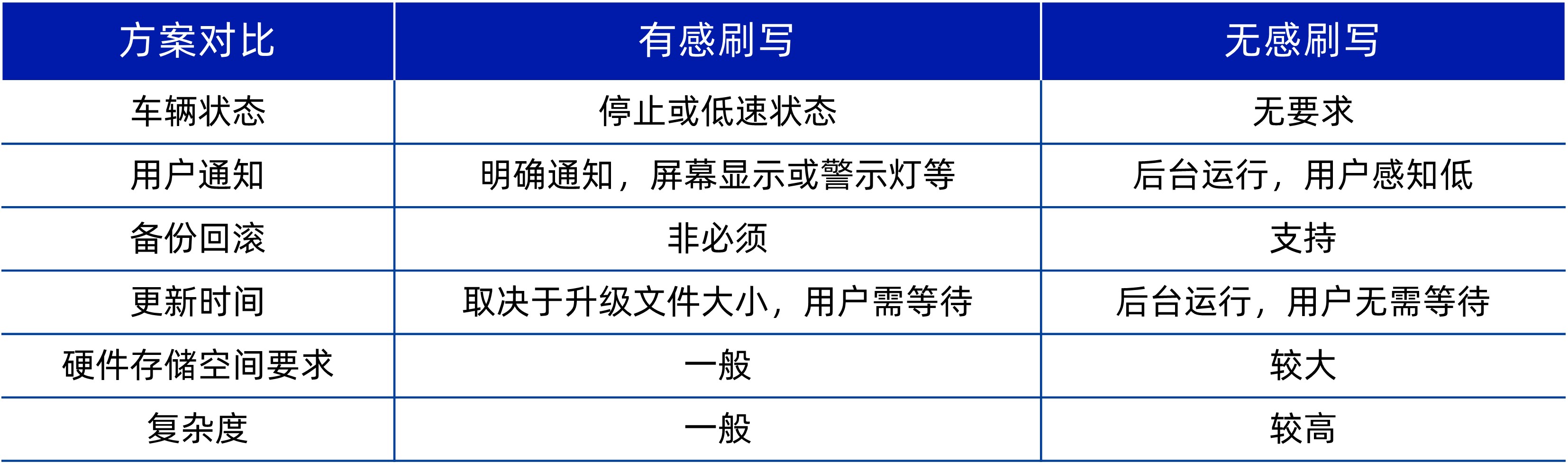 | 方案对比 | 有感刷写 | 无感刷写 |
|---|---|---|
| 车辆状态 | 停止或低速状态 | 无要求 |
| 用户通知 | 明确通知，屏幕显示或警示灯等 | 后台运行，用户感知低 |
| 备份回滚 | 非必须 | 支持 |
| 更新时间 | 取决于升级文件大小，用户需等待 | 后台运行，用户无需等待 |
| 硬件存储空间要求 | 一般 | 较大 |
| 复杂度 | 一般 | 较高 |